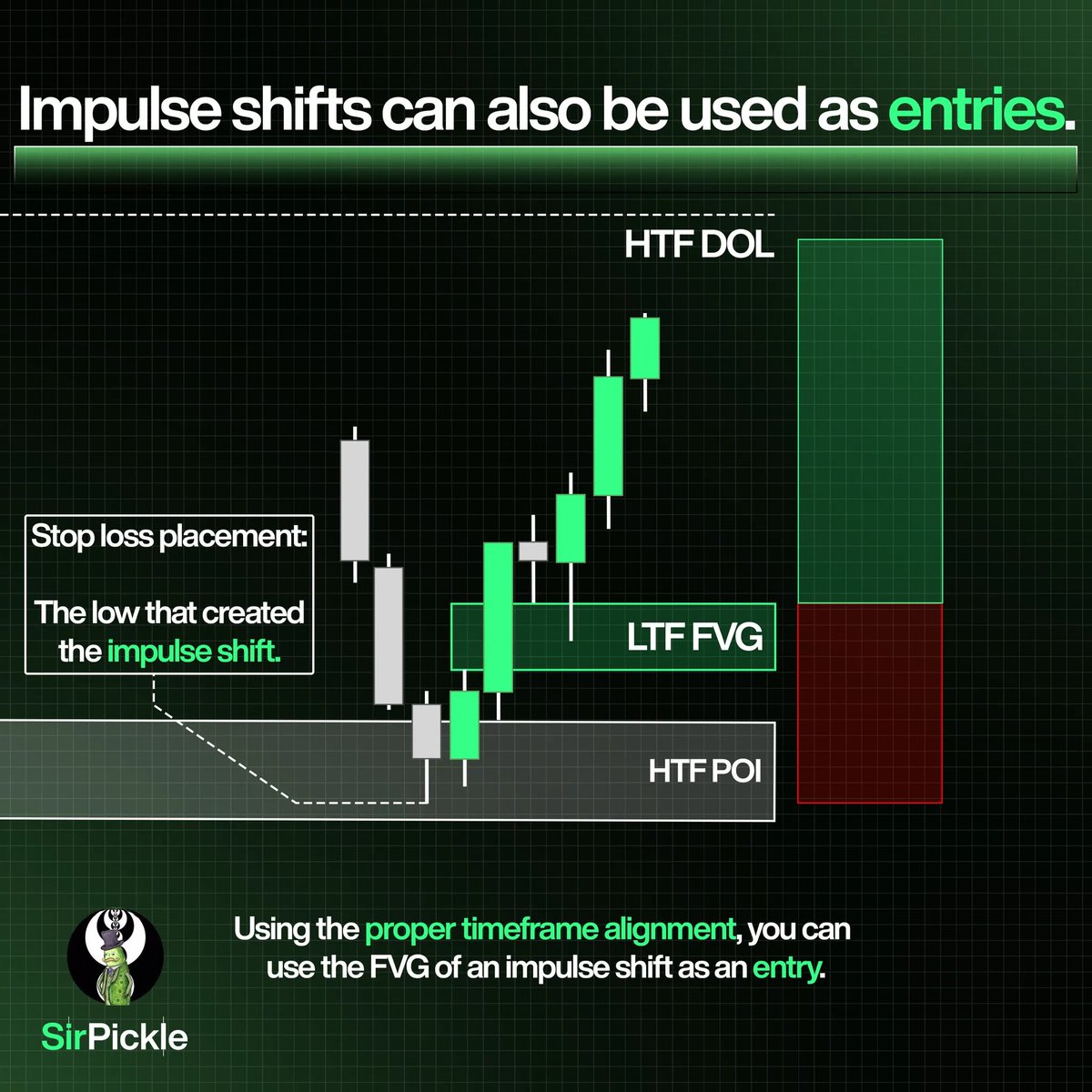 Impulse shifts can also be used as entries.

HTF DOL

Stop loss placement:

The low that created the impulse shift.

LTF FVG

HTF POI

Using the proper timeframe alignment, you can use the FVG of an impulse shift as an entry.

SirPickle